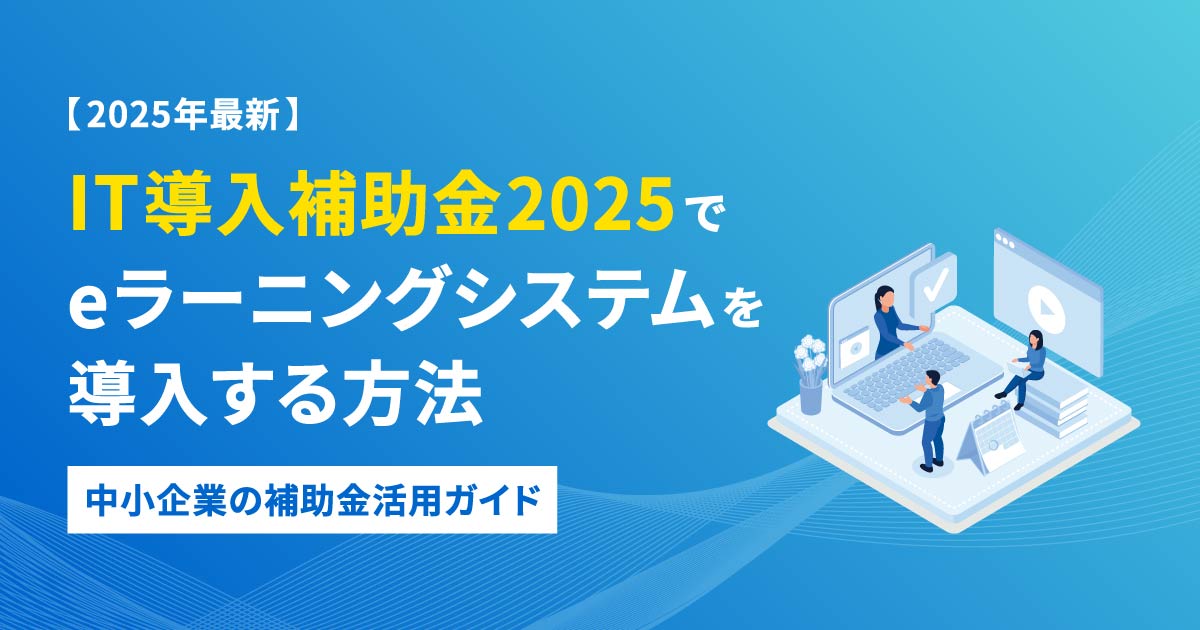 【2025年最新】

IT導入補助金2025で
eラーニングシステムを
導入する方法

中小企業の補助金活用ガイド